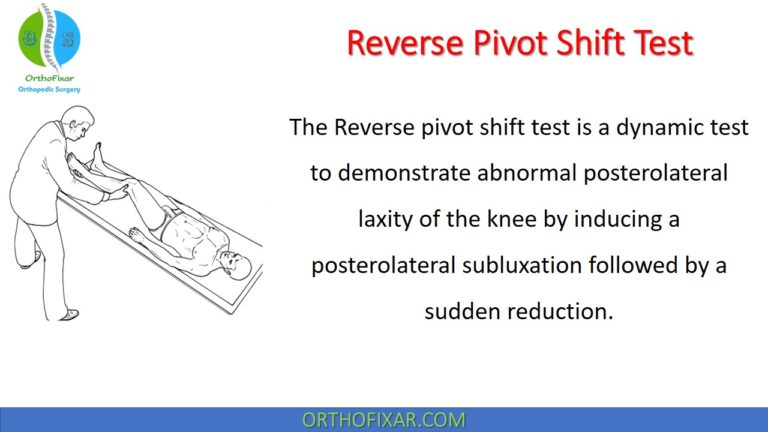 O S
OrthoFixar
Orthopedic Surgery

Reverse Pivot Shift Test

The Reverse pivot shift test is a dynamic test to demonstrate abnormal posterolateral laxity of the knee by inducing a posterolateral subluxation followed by a sudden reduction.

ORTHOFIXAR.COM